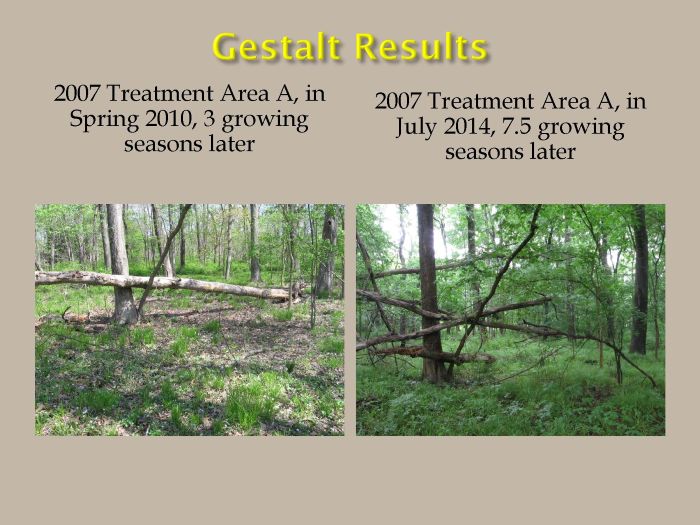 Gestalt Results

2007 Treatment Area A, in Spring 2010, 3 growing seasons later

2007 Treatment Area A, in July 2014, 7.5 growing seasons later